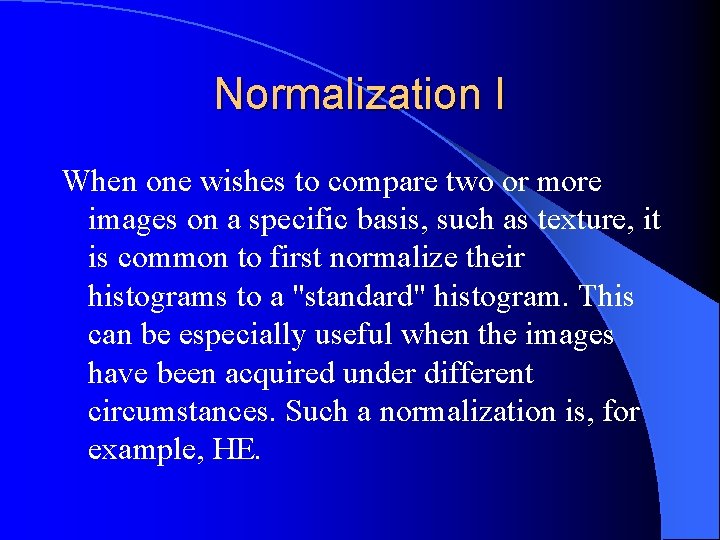 Normalization I

When one wishes to compare two or more images on a specific basis, such as texture, it is common to first normalize their histograms to a "standard" histogram. This can be especially useful when the images have been acquired under different circumstances. Such a normalization is, for example, HE.